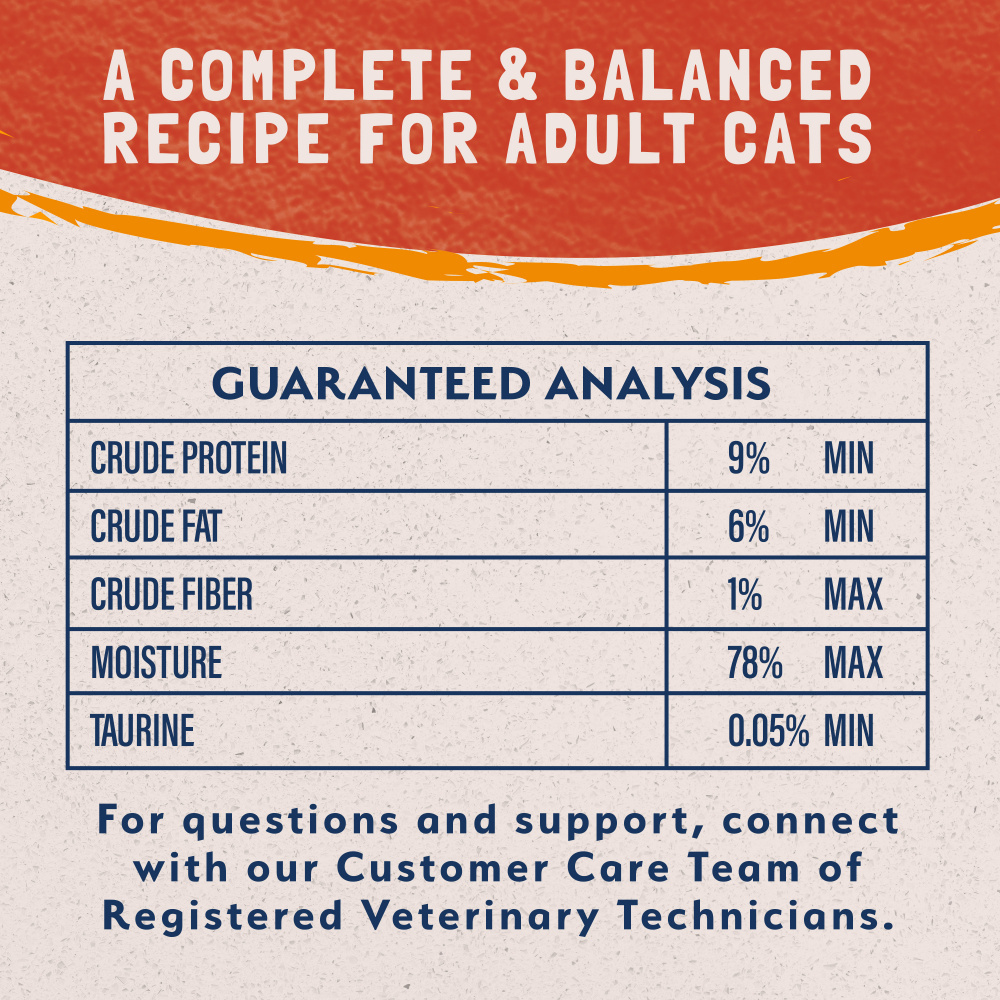 A COMPLETE & BALANCED RECIPE FOR ADULT CATS

| GUARANTEED ANALYSIS | |
|---|---|
| CRUDE PROTEIN | 9% MIN |
| CRUDE FAT | 6% MIN |
| CRUDE FIBER | 1% MAX |
| MOISTURE | 78% MAX |
| TAURINE | 0.05% MIN |

For questions and support, connect with our Customer Care Team of Registered Veterinary Technicians.